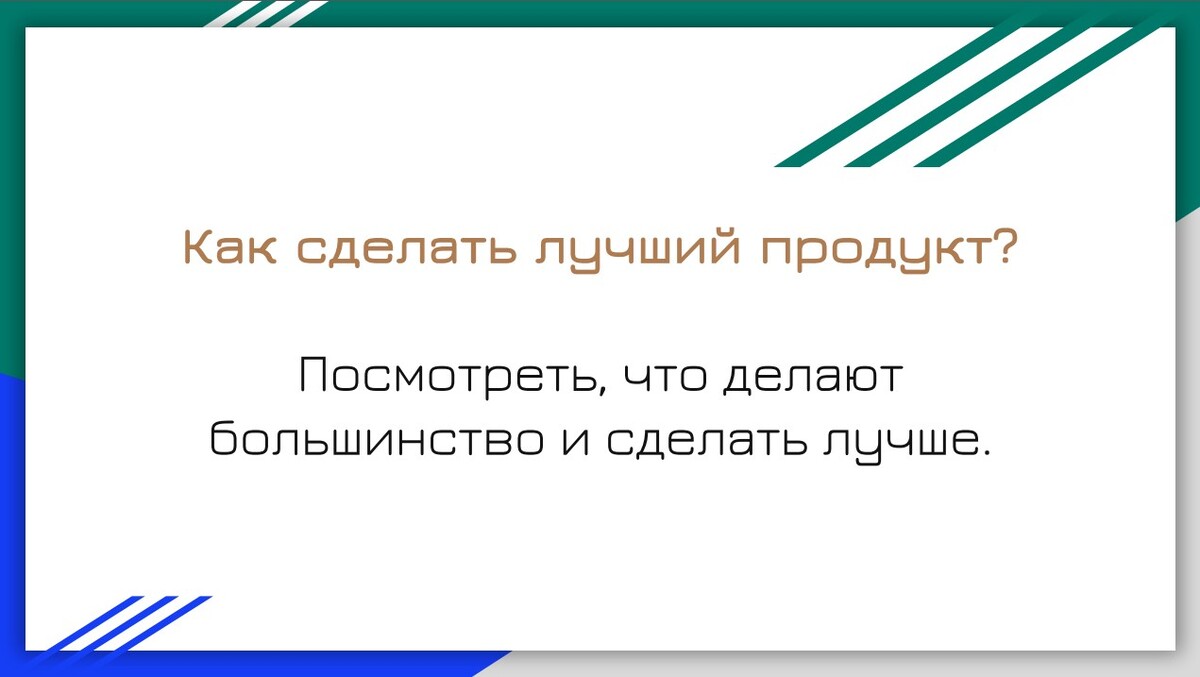 Как сделать лучший продукт?

Посмотреть, что делают большинство и сделать лучше.